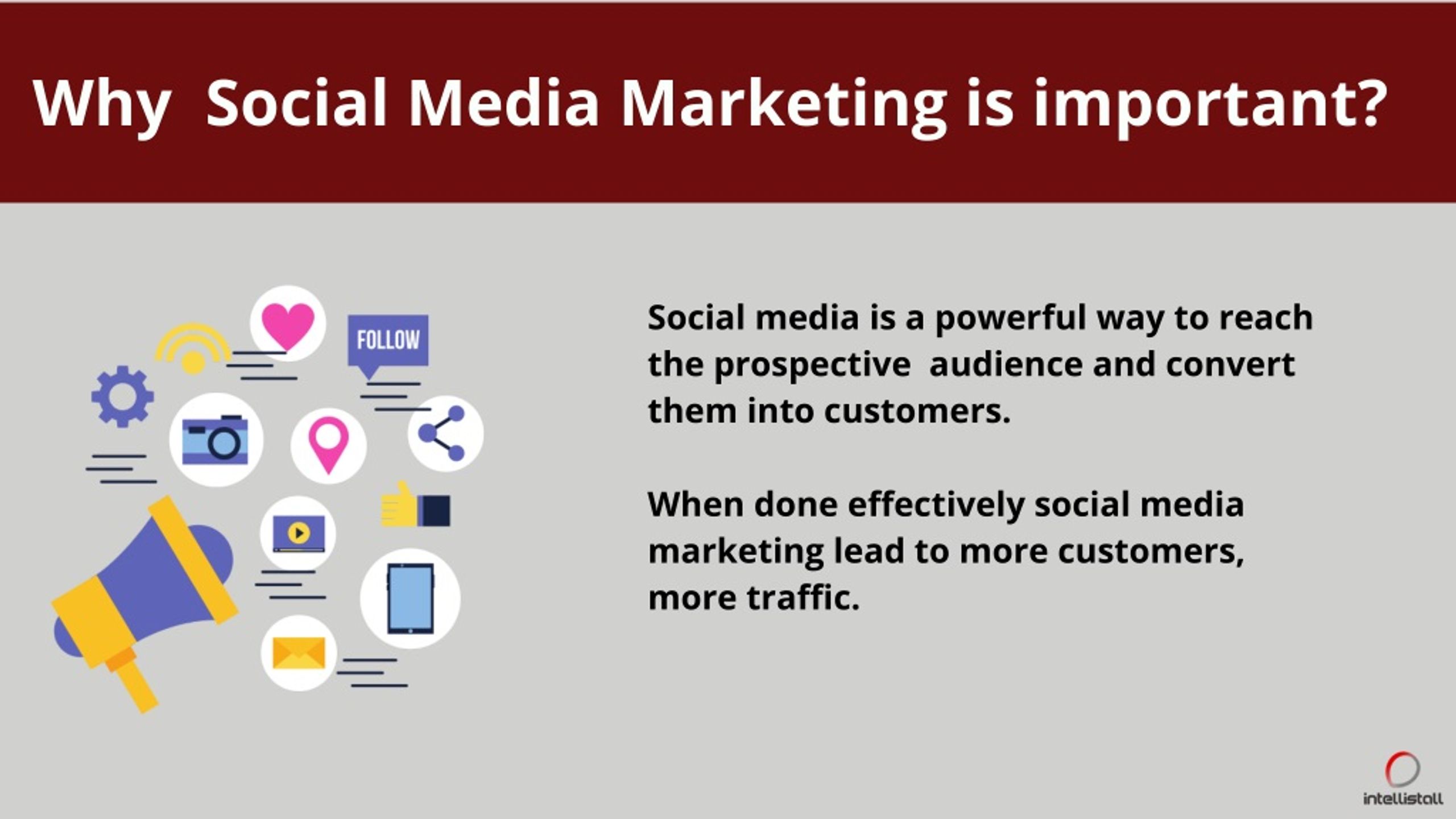 Why Social Media Marketing is important?

FOLLOW

Social media is a powerful way to reach the prospective audience and convert them into customers.

When done effectively social media marketing lead to more customers, more traffic.

intellistall